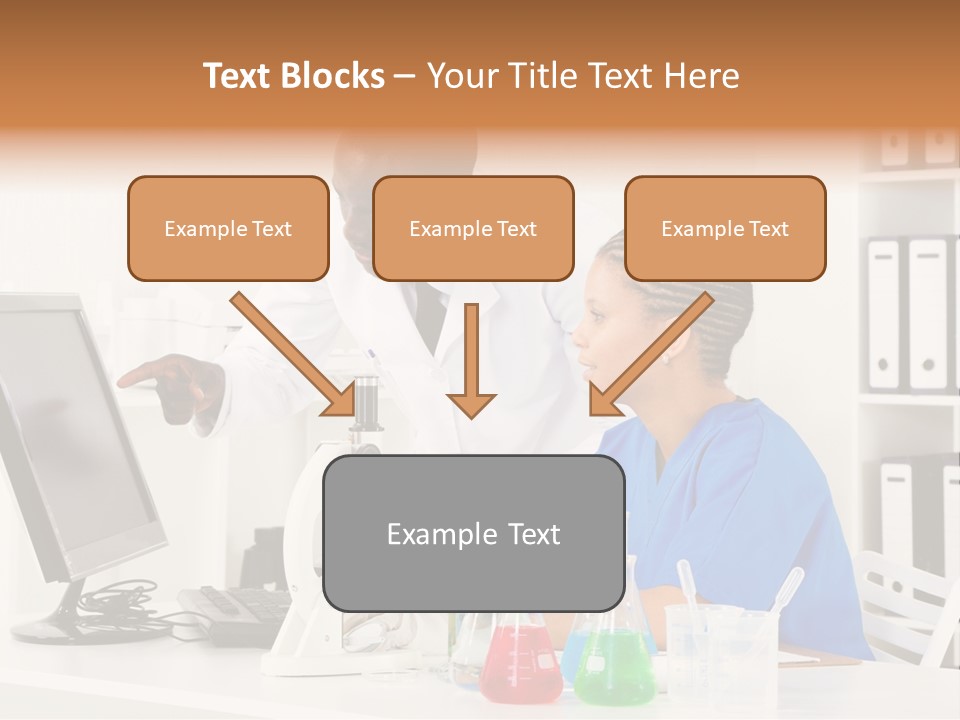 Text Blocks – Your Title Text Here

Example Text

Example Text

Example Text

Example Text